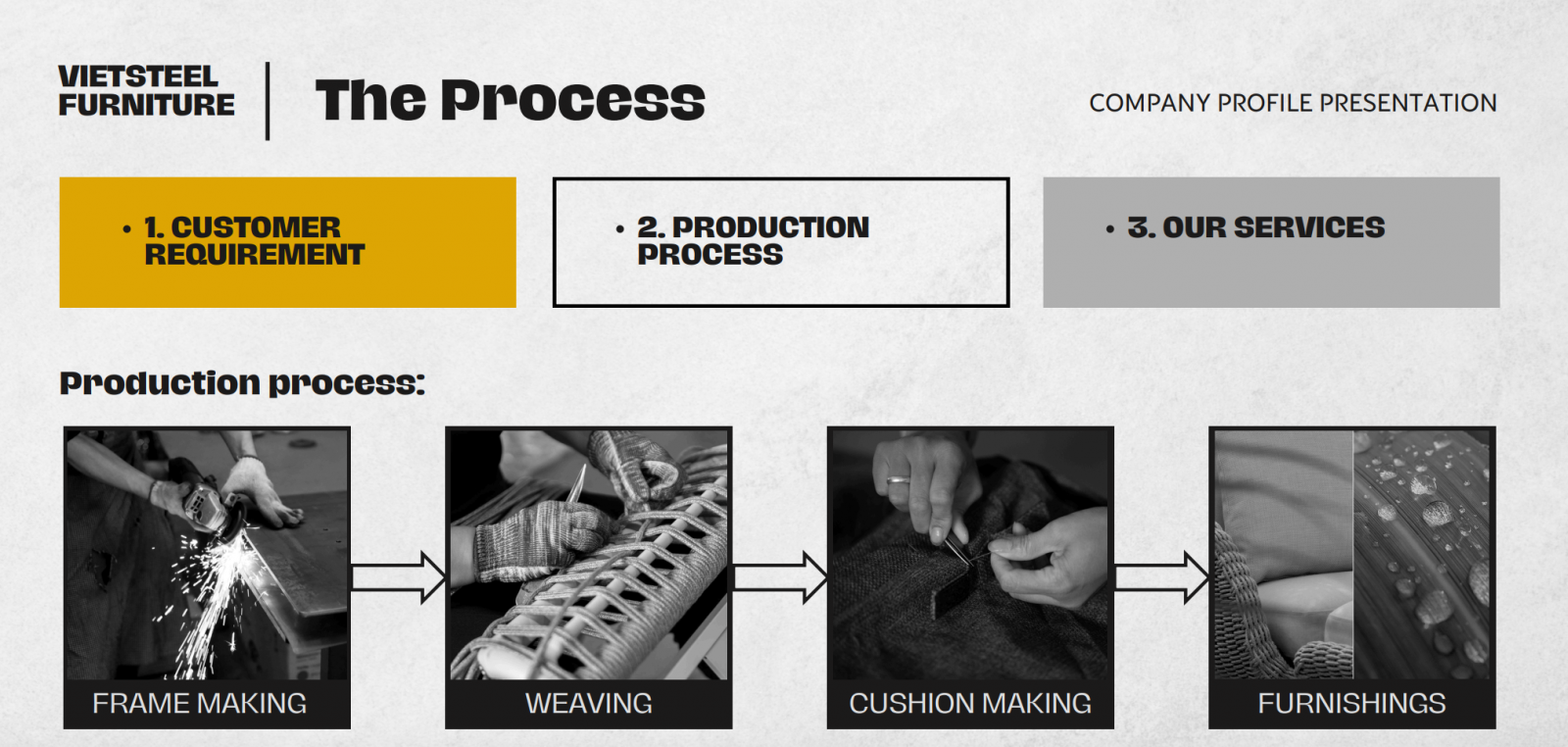 VIETSTEEL FURNITURE

The Process

COMPANY PROFILE PRESENTATION

• 1. CUSTOMER REQUIREMENT

• 2. PRODUCTION PROCESS

• 3. OUR SERVICES

Production process:

FRAME MAKING

WEAVING

CUSHION MAKING

FURNISHINGS